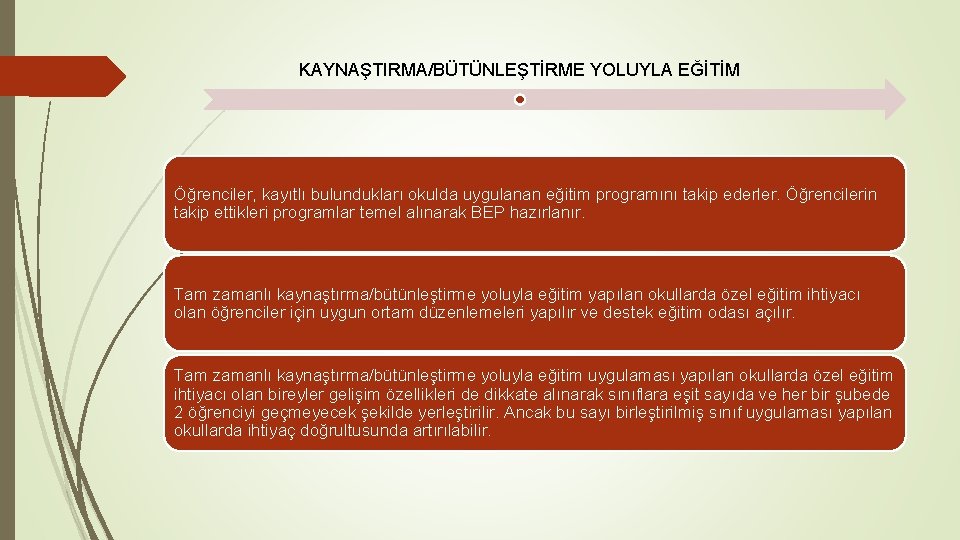 KAYNAŞTIRMA/BÜTÜNLEŞTİRME YOLUYLA EĞİTİM

Öğrenciler, kayıtlı bulundukları okulda uygulanan eğitim programını takip ederler. Öğrencilerin takip ettikleri programlar temel alınarak BEP hazırlanır.

Tam zamanlı kaynaştırma/bütünleştirme yoluyla eğitim yapılan okullarda özel eğitim ihtiyacı olan öğrenciler için uygun ortam düzenlemeleri yapılır ve destek eğitim odası açılır.

Tam zamanlı kaynaştırma/bütünleştirme yoluyla eğitim uygulaması yapılan okullarda özel eğitim ihtiyacı olan bireyler gelişim özellikleri de dikkate alınarak sınıflara eşit sayıda ve her bir şubede 2 öğrenciyi geçmeyecek şekilde yerleştirilir. Ancak bu sayı birleştirilmiş sınıf uygulaması yapılan okullarda ihtiyaç doğrultusunda artırılabilir.